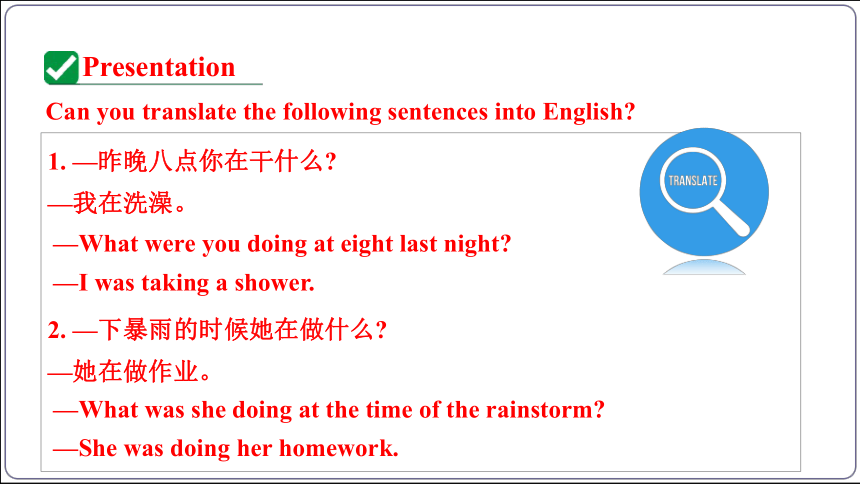 Presentation

Can you translate the following sentences into English?

1. —昨晚八点你在干什么?

—我在洗澡。

—What were you doing at eight last night?

—I was taking a shower.

TRANSLATE

2. —下暴雨的时候她在做什么?

—她在做作业。

—What was she doing at the time of the rainstorm?

—She was doing her homework.